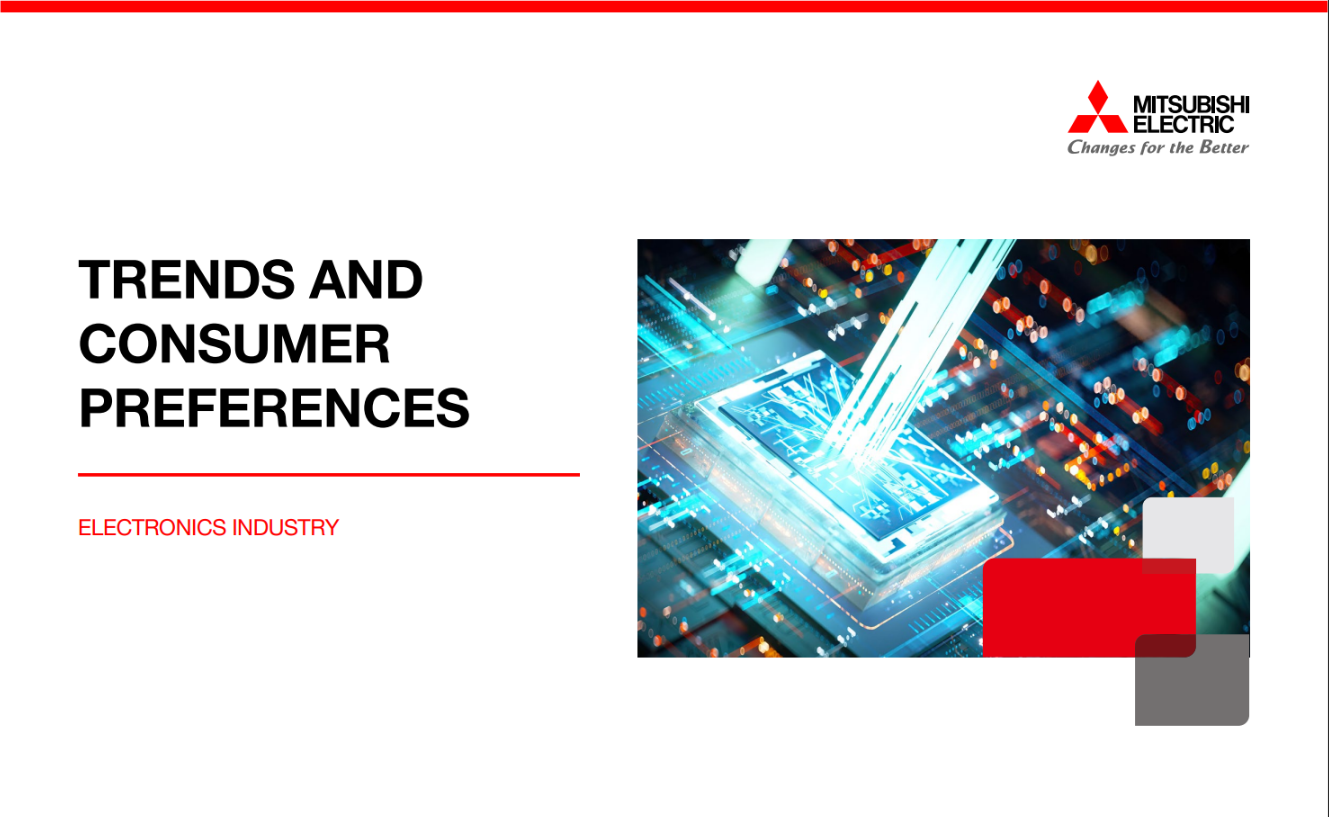 MITSUBISHI ELECTRIC
Changes for the Better

TRENDS AND CONSUMER PREFERENCES

ELECTRONICS INDUSTRY